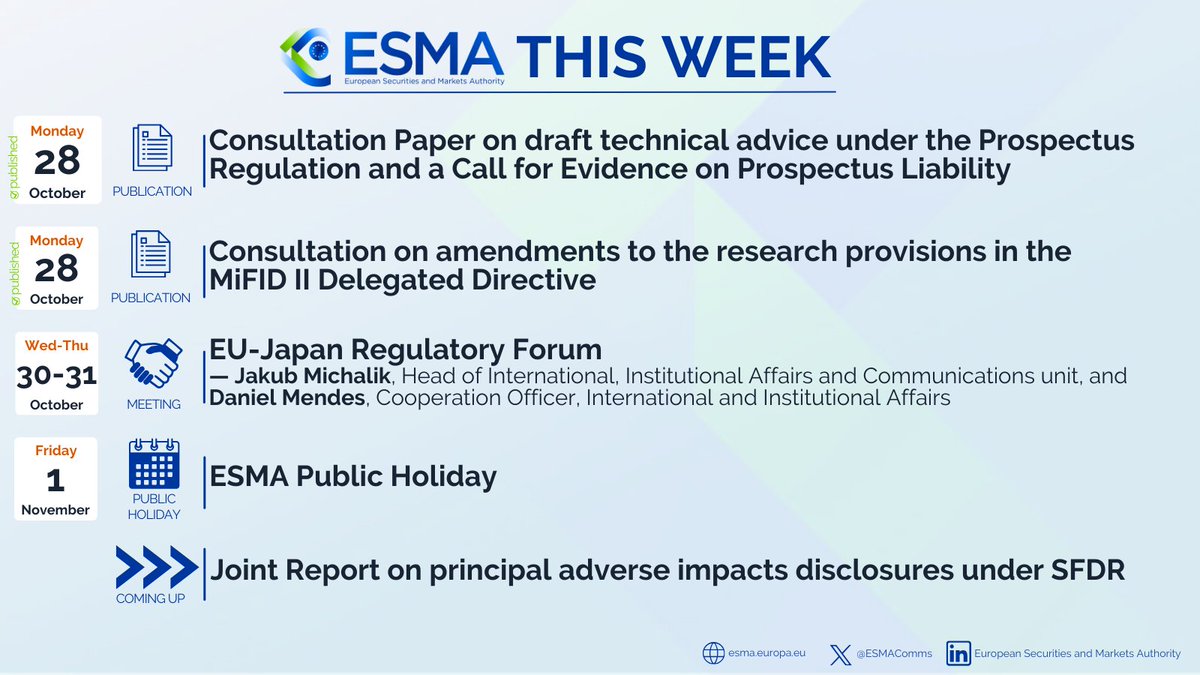 ESMA THIS WEEK
European Securities and Markets Authority

published
Monday
28
October
PUBLICATION
Consultation Paper on draft technical advice under the Prospectus Regulation and a Call for Evidence on Prospectus Liability

published
Monday
28
October
PUBLICATION
Consultation on amendments to the research provisions in the MiFID II Delegated Directive

Wed-Thu
30-31
October
MEETING
EU-Japan Regulatory Forum
— Jakub Michalik, Head of International, Institutional Affairs and Communications unit, and Daniel Mendes, Cooperation Officer, International and Institutional Affairs

Friday
1
November
PUBLIC HOLIDAY
ESMA Public Holiday

COMING UP
Joint Report on principal adverse impacts disclosures under SFDR

esma.europa.eu
@ESMAComms
European Securities and Markets Authority